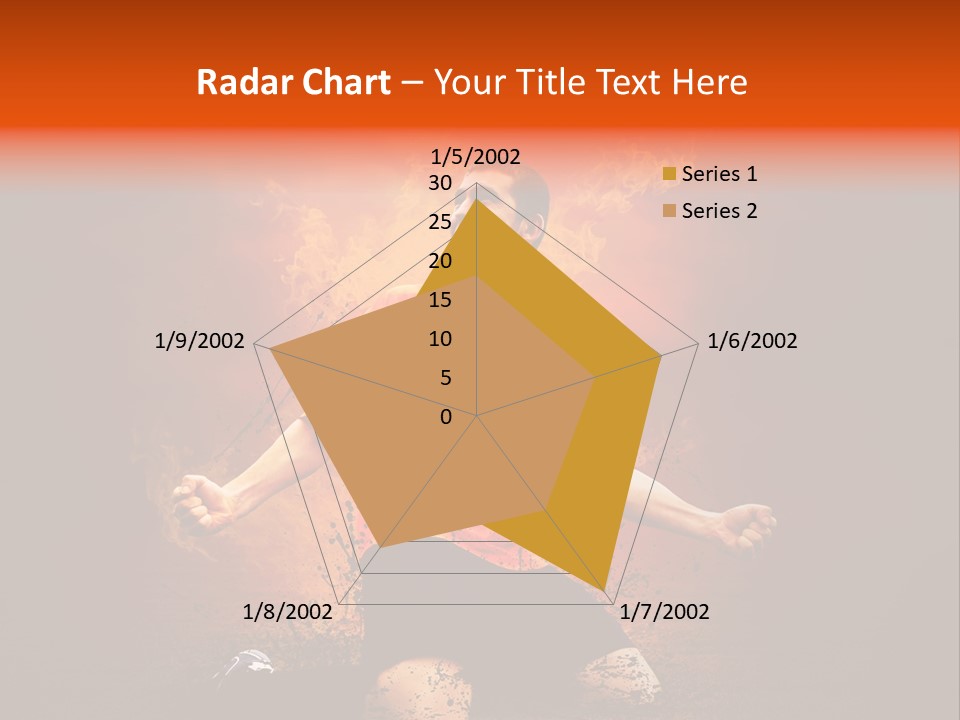 Radar Chart – Your Title Text Here

1/5/2002
30
25
20
15
10
5
0
1/6/2002
1/7/2002
1/8/2002
1/9/2002

Series 1
Series 2